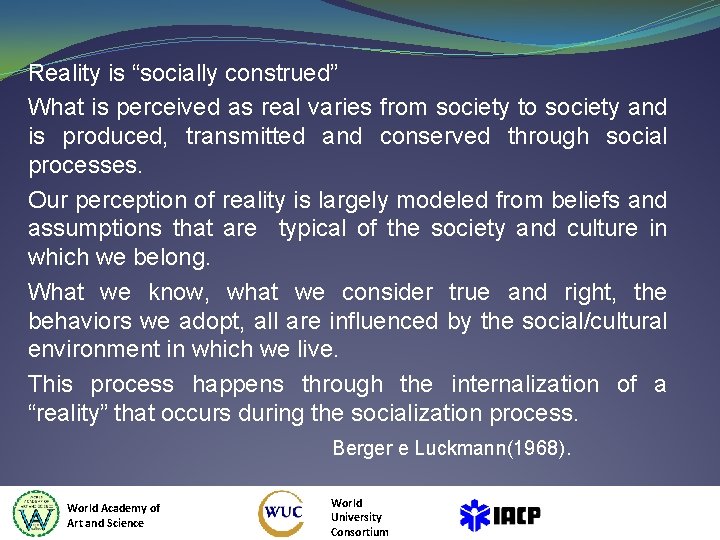 Reality is “socially construed”

What is perceived as real varies from society to society and is produced, transmitted and conserved through social processes.

Our perception of reality is largely modeled from beliefs and assumptions that are typical of the society and culture in which we belong.

What we know, what we consider true and right, the behaviors we adopt, all are influenced by the social/cultural environment in which we live.

This process happens through the internalization of a “reality” that occurs during the socialization process.

Berger e Luckmann(1968).

World Academy of Art and Science

WUC

World University Consortium

IACP